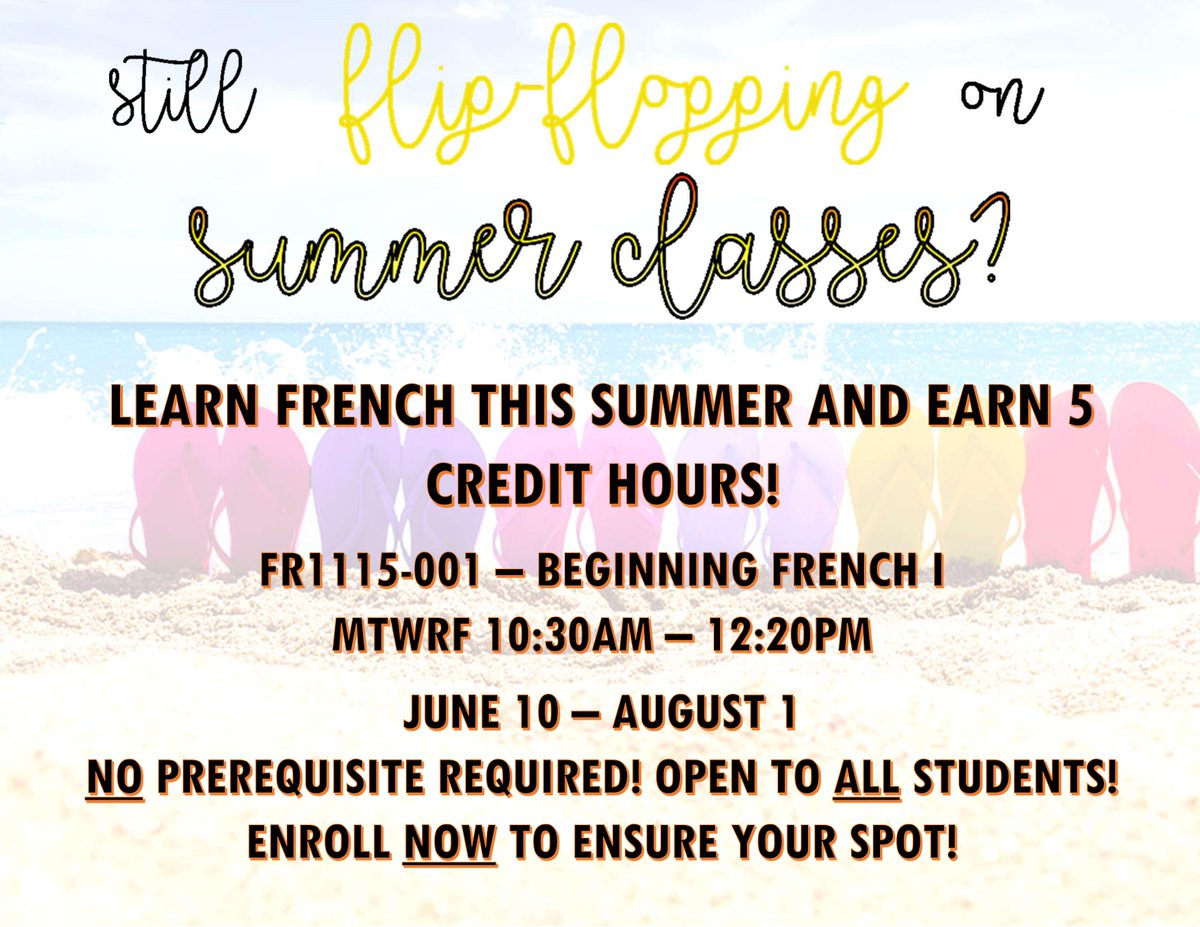 still flip-flopping on summer classes?

LEARN FRENCH THIS SUMMER AND EARN 5 CREDIT HOURS!

FR1115-001 – BEGINNING FRENCH I

MTWRF 10:30AM – 12:20PM

JUNE 10 – AUGUST 1

NO PREREQUISITE REQUIRED! OPEN TO ALL STUDENTS!

ENROLL NOW TO ENSURE YOUR SPOT!